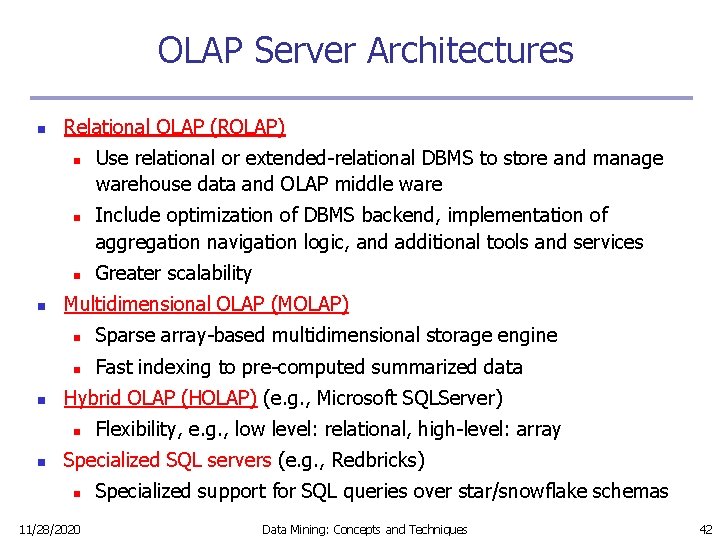 OLAP Server Architectures

Relational OLAP (ROLAP)
Use relational or extended-relational DBMS to store and manage warehouse data and OLAP middle ware
Include optimization of DBMS backend, implementation of aggregation navigation logic, and additional tools and services
Greater scalability
Multidimensional OLAP (MOLAP)
Sparse array-based multidimensional storage engine
Fast indexing to pre-computed summarized data
Hybrid OLAP (HOLAP) (e.g., Microsoft SQLServer)
Flexibility, e.g., low level: relational, high-level: array
Specialized SQL servers (e.g., Redbricks)
Specialized support for SQL queries over star/snowflake schemas

11/28/2020 Data Mining: Concepts and Techniques 42